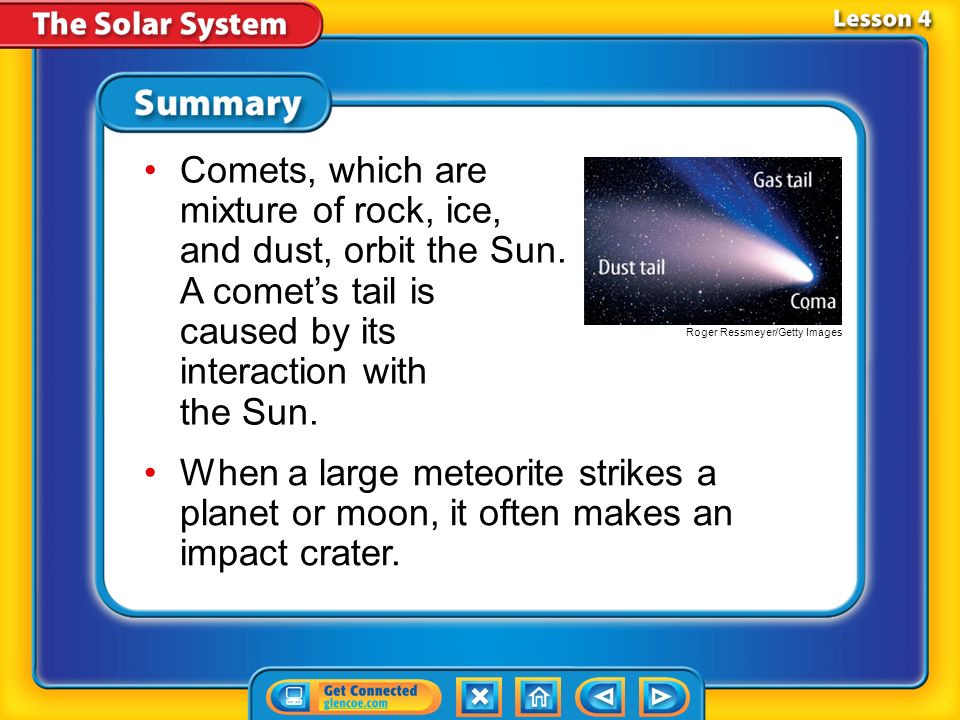 The Solar System

Lesson 4

Summary

• Comets, which are mixture of rock, ice, and dust, orbit the Sun. A comet's tail is caused by its interaction with the Sun.

Gas tail

Dust tail

Coma

Roger Ressmeyer/Getty Images

• When a large meteorite strikes a planet or moon, it often makes an impact crater.

Get Connected
glencoe.com